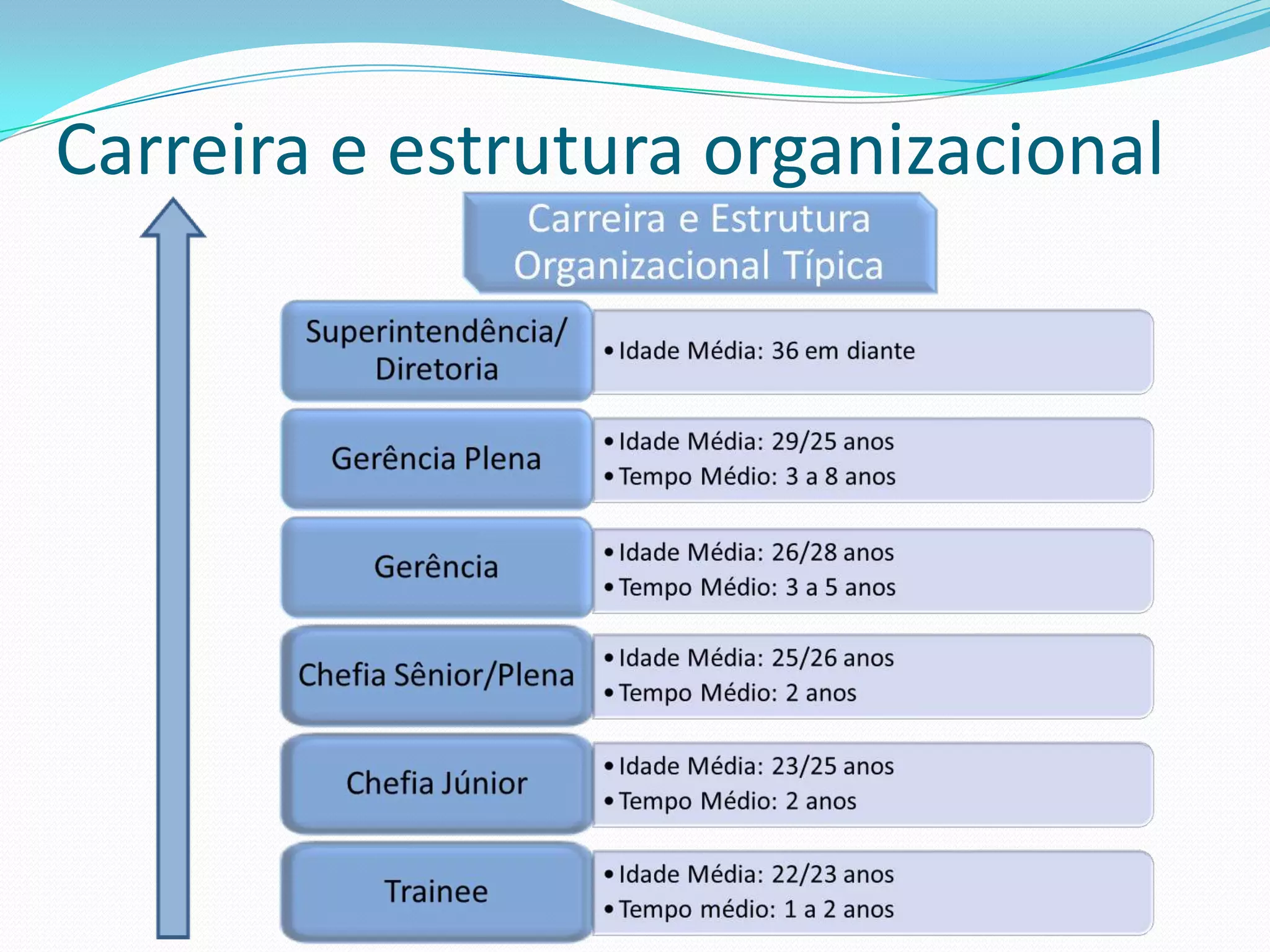 Carreira e estrutura organizacional

Carreira e Estrutura Organizacional Típica

Superintendência/ Diretoria

• Idade Média: 36 em diante

Gerência Plena

• Idade Média: 29/25 anos
• Tempo Médio: 3 a 8 anos

Gerência

• Idade Média: 26/28 anos
• Tempo Médio: 3 a 5 anos

Chefia Sênior/Plena

• Idade Média: 25/26 anos
• Tempo Médio: 2 anos

Chefia Júnior

• Idade Média: 23/25 anos
• Tempo Médio: 2 anos

Trainee

• Idade Média: 22/23 anos
• Tempo médio: 1 a 2 anos